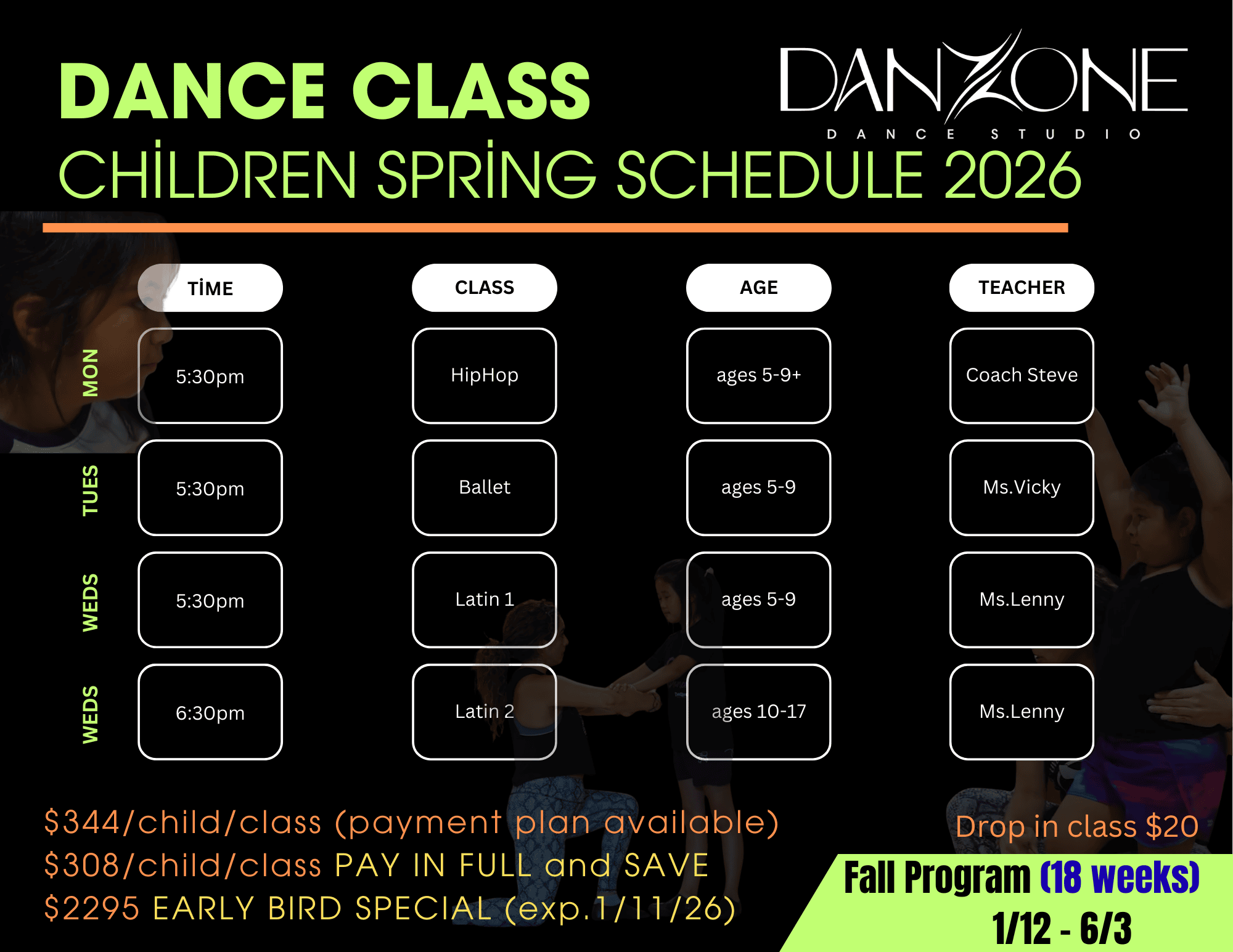 DANCE CLASS

DANZONE
DANCE STUDIO

CHİLDREN SPRİNG SCHEDULE 2026

| | TİME | CLASS | AGE | TEACHER |
|---|---|---|---|---|
| MON | 5:30pm | HipHop | ages 5-9+ | Coach Steve |
| TUES | 5:30pm | Ballet | ages 5-9 | Ms.Vicky |
| WEDS | 5:30pm | Latin 1 | ages 5-9 | Ms.Lenny |
| WEDS | 6:30pm | Latin 2 | ages 10-17 | Ms.Lenny |

$344/child/class (payment plan available)
$308/child/class PAY IN FULL and SAVE
$2295 EARLY BIRD SPECIAL (exp.1/11/26)

Drop in class $20

Fall Program (18 weeks)
1/12 - 6/3